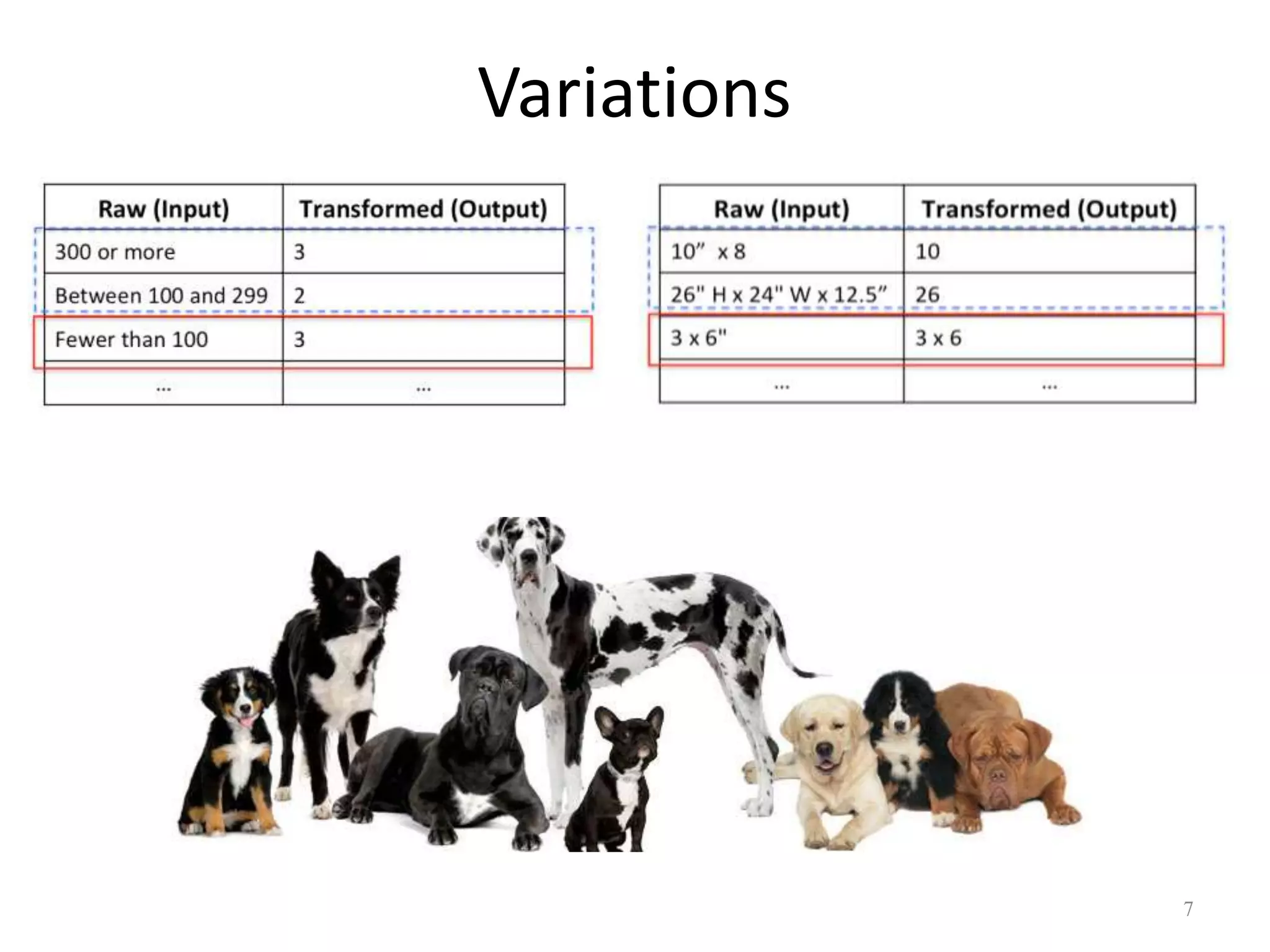 Variations

| Raw (Input) | Transformed (Output) |
|---|---|
| 300 or more | 3 |
| Between 100 and 299 | 2 |
| Fewer than 100 | 3 |
| ... | ... |

| Raw (Input) | Transformed (Output) |
|---|---|
| 10” x 8 | 10 |
| 26" H x 24" W x 12.5” | 26 |
| 3 x 6" | 3 x 6 |
| ... | ... |

7